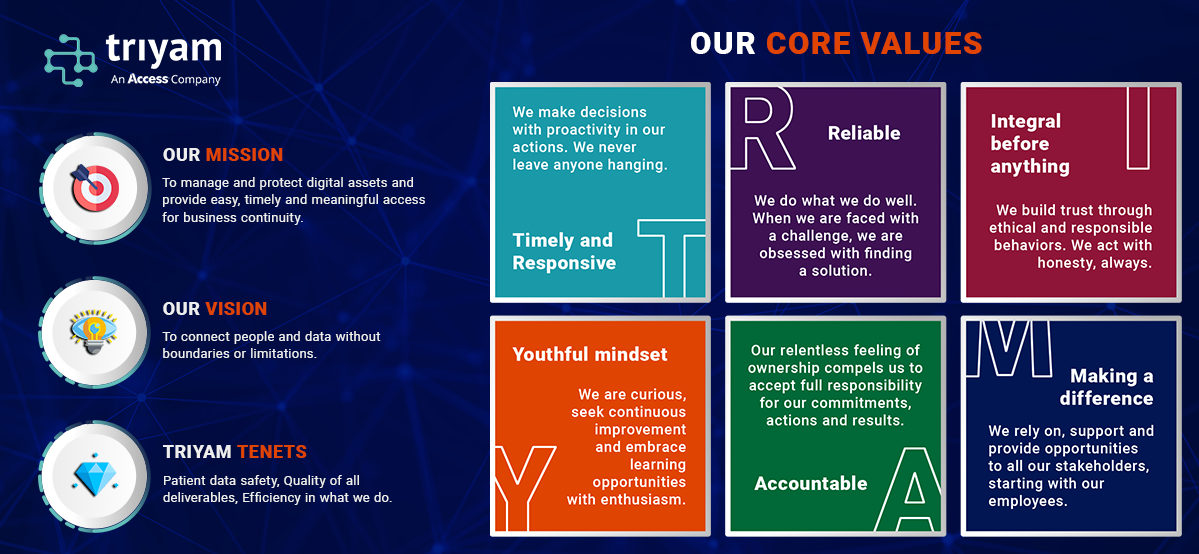 triyam
An Access Company

OUR MISSION
To manage and protect digital assets and provide easy, timely and meaningful access for business continuity.

OUR VISION
To connect people and data without boundaries or limitations.

TRIYAM TENETS
Patient data safety, Quality of all deliverables, Efficiency in what we do.

OUR CORE VALUES

We make decisions with proactivity in our actions. We never leave anyone hanging.

Timely and Responsive

T

R

Reliable

We do what we do well. When we are faced with a challenge, we are obsessed with finding a solution.

Integral before anything

I

We build trust through ethical and responsible behaviors. We act with honesty, always.

Youthful mindset

We are curious, seek continuous improvement and embrace learning opportunities with enthusiasm.

Y

Our relentless feeling of ownership compels us to accept full responsibility for our commitments, actions and results.

Accountable

A

M

Making a difference

We rely on, support and provide opportunities to all our stakeholders, starting with our employees.